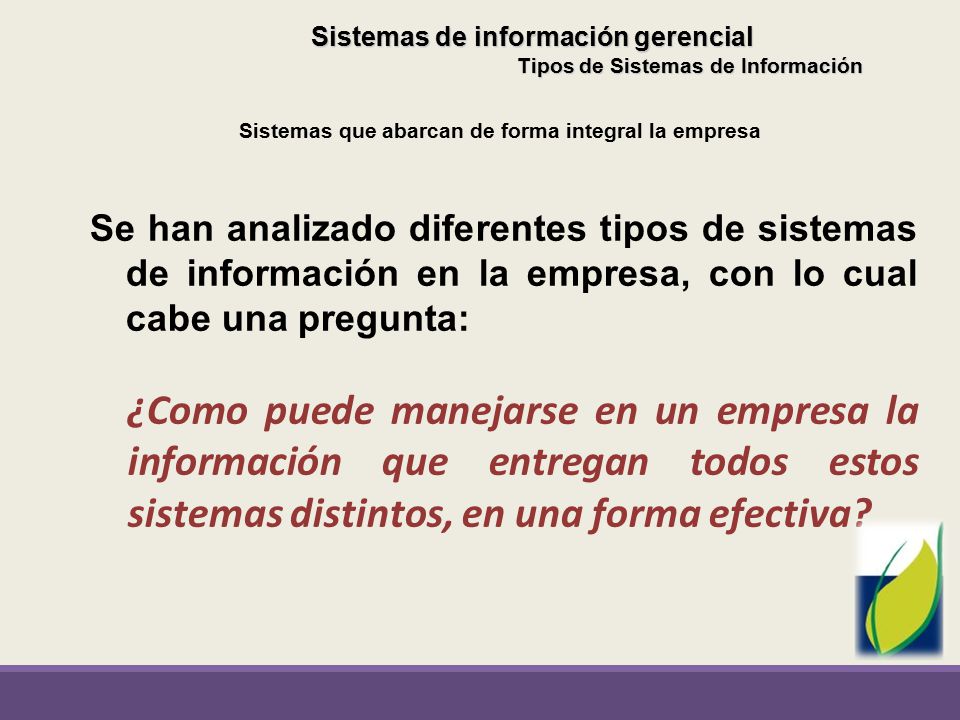 Sistemas de información gerencial

Tipos de Sistemas de Información

Sistemas que abarcan de forma integral la empresa

Se han analizado diferentes tipos de sistemas de información en la empresa, con lo cual cabe una pregunta:

¿Como puede manejarse en un empresa la información que entregan todos estos sistemas distintos, en una forma efectiva?